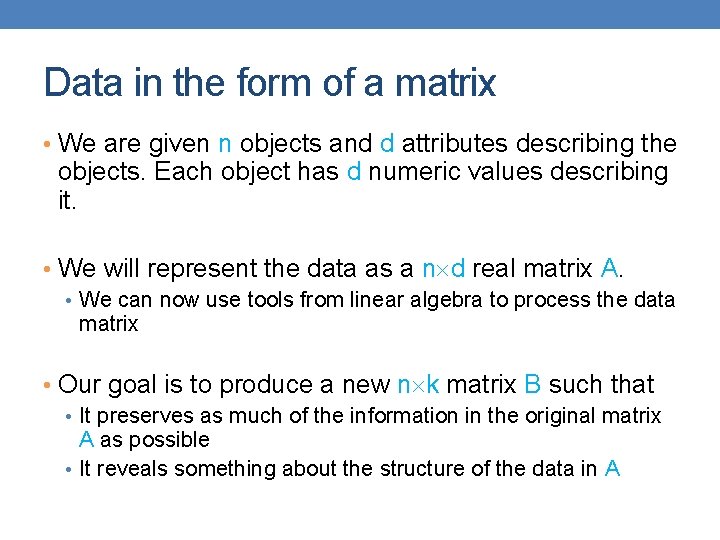 Data in the form of a matrix

• We are given n objects and d attributes describing the objects. Each object has d numeric values describing it.

• We will represent the data as a $n \times d$ real matrix A.
  • We can now use tools from linear algebra to process the data matrix

• Our goal is to produce a new $n \times k$ matrix B such that
  • It preserves as much of the information in the original matrix A as possible
  • It reveals something about the structure of the data in A